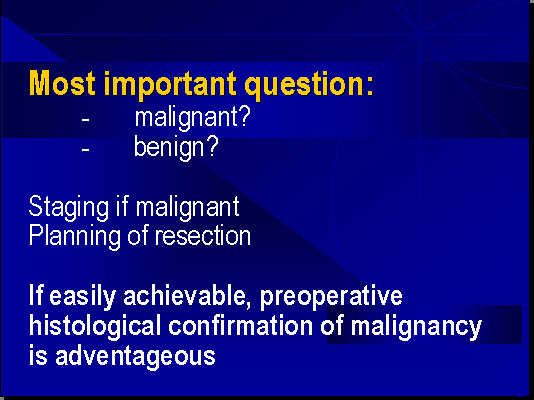 Most important question:

- malignant?
- benign?

Staging if malignant
Planning of resection

If easily achievable, preoperative histological confirmation of malignancy is adventageous